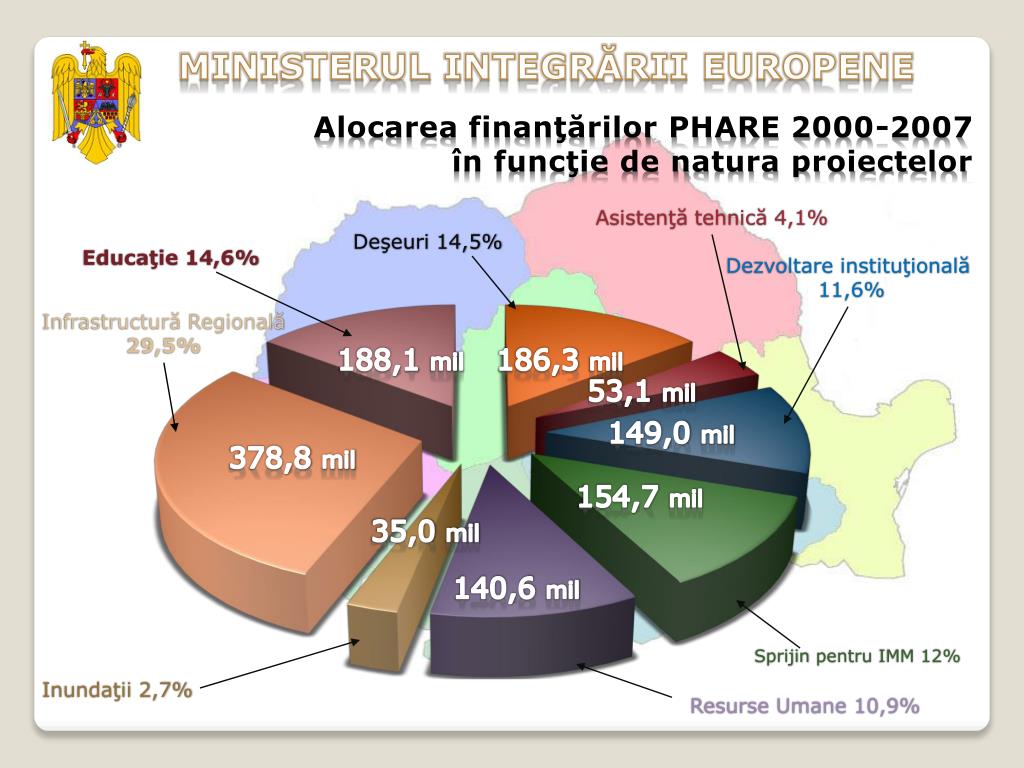 MINISTERUL INTEGRĂRII EUROPENE

Alocarea finanţărilor PHARE 2000-2007 în funcţie de natura proiectelor

Educaţie 14,6%

Deşeuri 14,5%

Asistenţă tehnică 4,1%

Dezvoltare instituţională 11,6%

Infrastructură Regională 29,5%

188,1 mil

186,3 mil

53,1 mil

149,0 mil

378,8 mil

154,7 mil

35,0 mil

140,6 mil

Sprijin pentru IMM 12%

Inundaţii 2,7%

Resurse Umane 10,9%